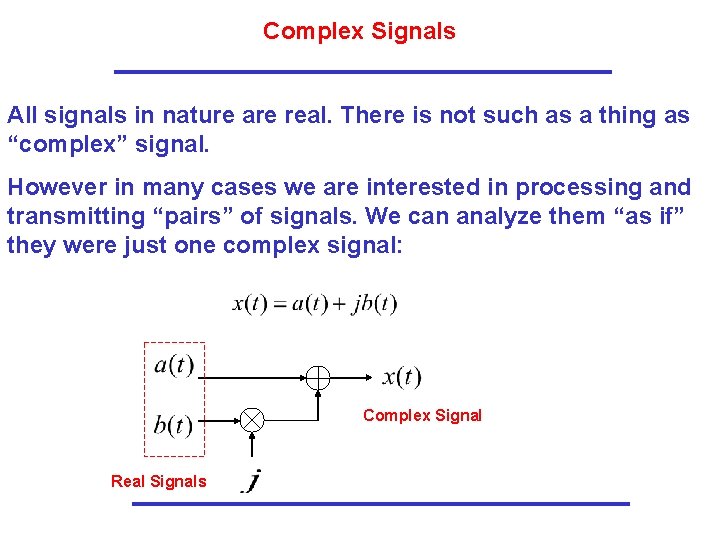 Complex Signals

All signals in nature are real. There is not such as a thing as “complex” signal.

However in many cases we are interested in processing and transmitting “pairs” of signals. We can analyze them “as if” they were just one complex signal:

$x(t) = a(t) + jb(t)$

$a(t)$

$b(t)$

$x(t)$

Complex Signal

Real Signals

$j$